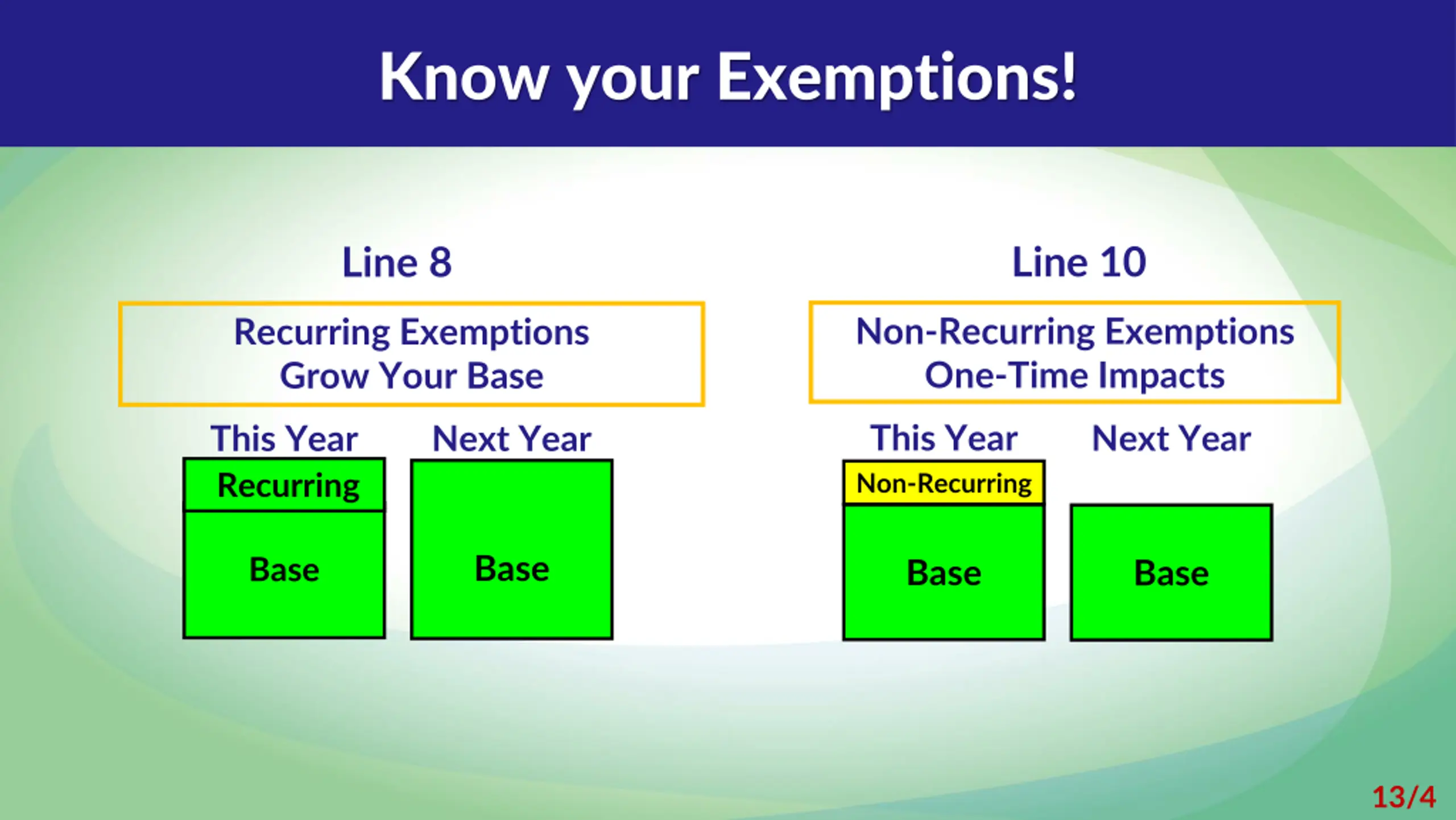 Know your Exemptions!

Line 8

Recurring Exemptions
Grow Your Base

This Year

Recurring

Base

Next Year

Base

Line 10

Non-Recurring Exemptions
One-Time Impacts

This Year

Non-Recurring

Base

Next Year

Base

13/4